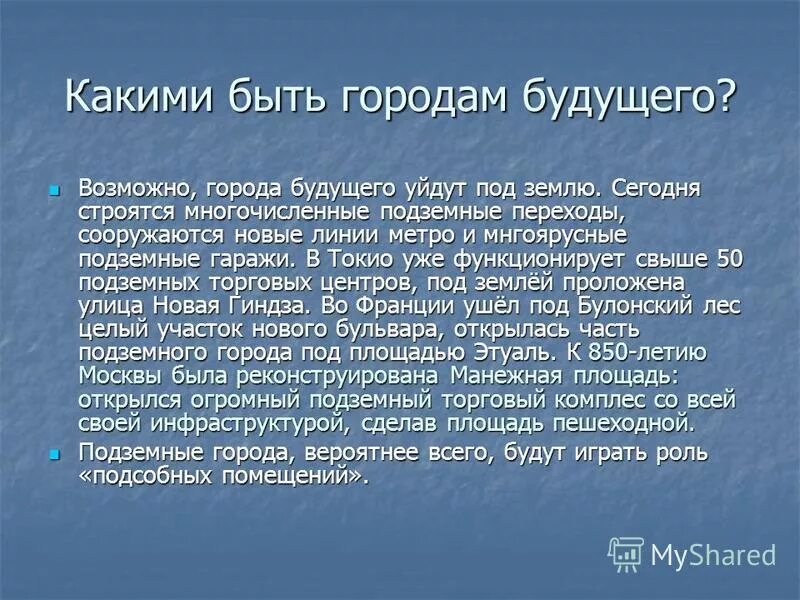 Какими быть городам будущего?

Возможно, города будущего уйдут под землю. Сегодня строятся многочисленные подземные переходы, сооружаются новые линии метро и мнгоярусные подземные гаражи. В Токио уже функционирует свыше 50 подземных торговых центров, под землёй проложена улица Новая Гиндза. Во Франции ушёл под Булонский лес целый участок нового бульвара, открылась часть подземного города под площадью Этуаль. К 850-летию Москвы была реконструирована Манежная площадь: открылся огромный подземный торговый комплес со всей своей инфраструктурой, сделав площадь пешеходной.

Подземные города, вероятнее всего, будут играть роль «подсобных помещений».

MyShared